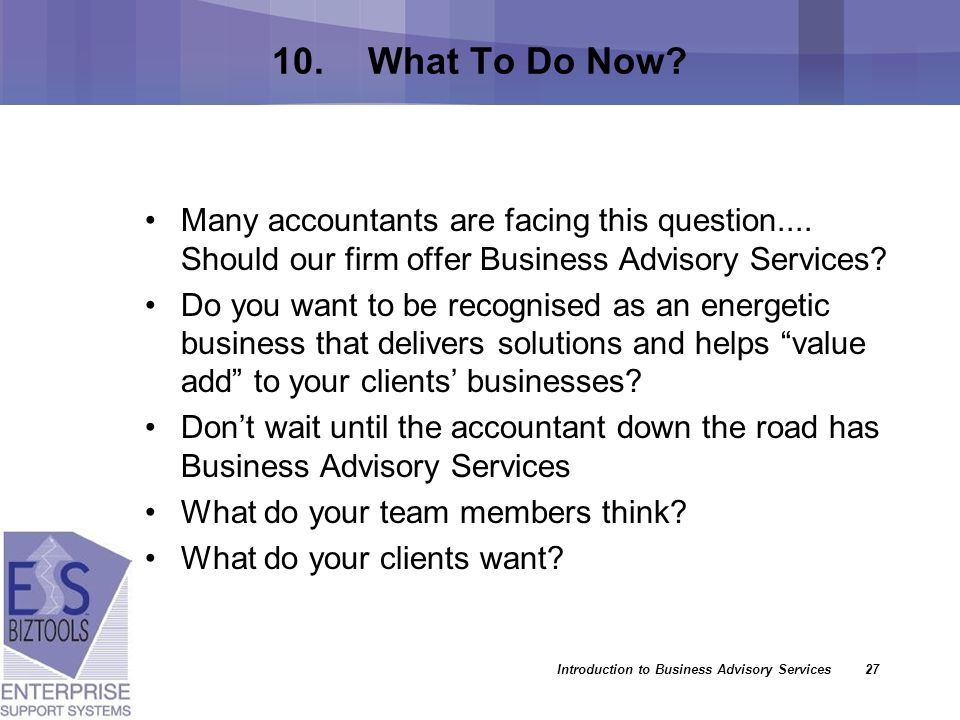 10. What To Do Now?

• Many accountants are facing this question.... Should our firm offer Business Advisory Services?
• Do you want to be recognised as an energetic business that delivers solutions and helps “value add” to your clients’ businesses?
• Don’t wait until the accountant down the road has Business Advisory Services
• What do your team members think?
• What do your clients want?

ESS BIZTOOLS ENTERPRISE SUPPORT SYSTEMS

Introduction to Business Advisory Services 27